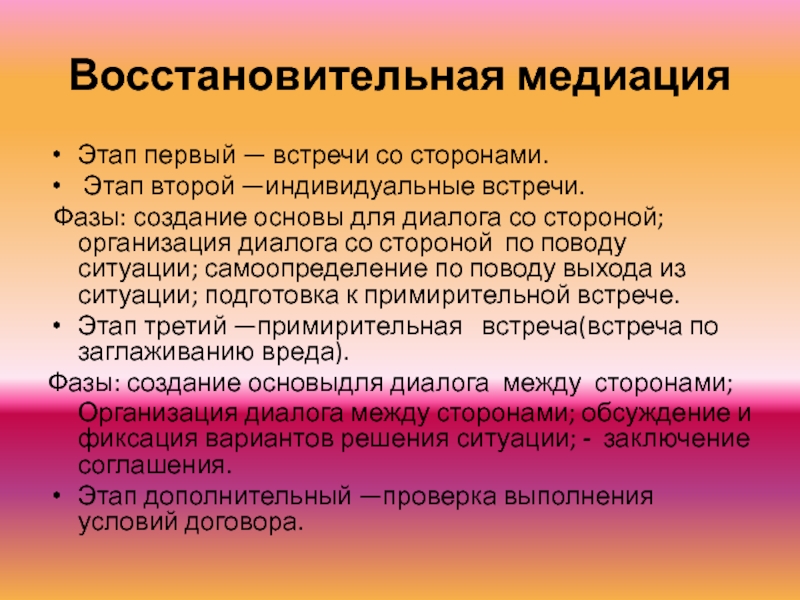 Восстановительная медиация

• Этап первый — встречи со сторонами.
• Этап второй —индивидуальные встречи.

Фазы: создание основы для диалога со стороной; организация диалога со стороной по поводу ситуации; самоопределение по поводу выхода из ситуации; подготовка к примирительной встрече.

• Этап третий —примирительная встреча(встреча по заглаживанию вреда).

Фазы: создание основыдля диалога между сторонами; Организация диалога между сторонами; обсуждение и фиксация вариантов решения ситуации; - заключение соглашения.

• Этап дополнительный —проверка выполнения условий договора.